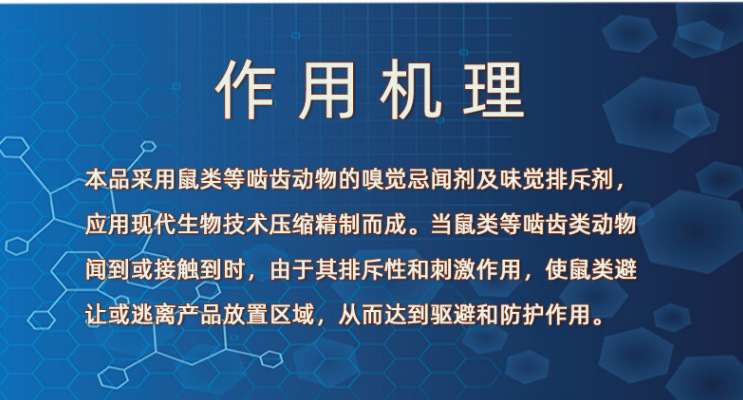 作用机理

本品采用鼠类等啮齿动物的嗅觉忌闻剂及味觉排斥剂，应用现代生物技术压缩精制而成。当鼠类等啮齿类动物闻到或接触到时，由于其排斥性和刺激作用，使鼠类避让或逃离产品放置区域，从而达到驱避和防护作用。